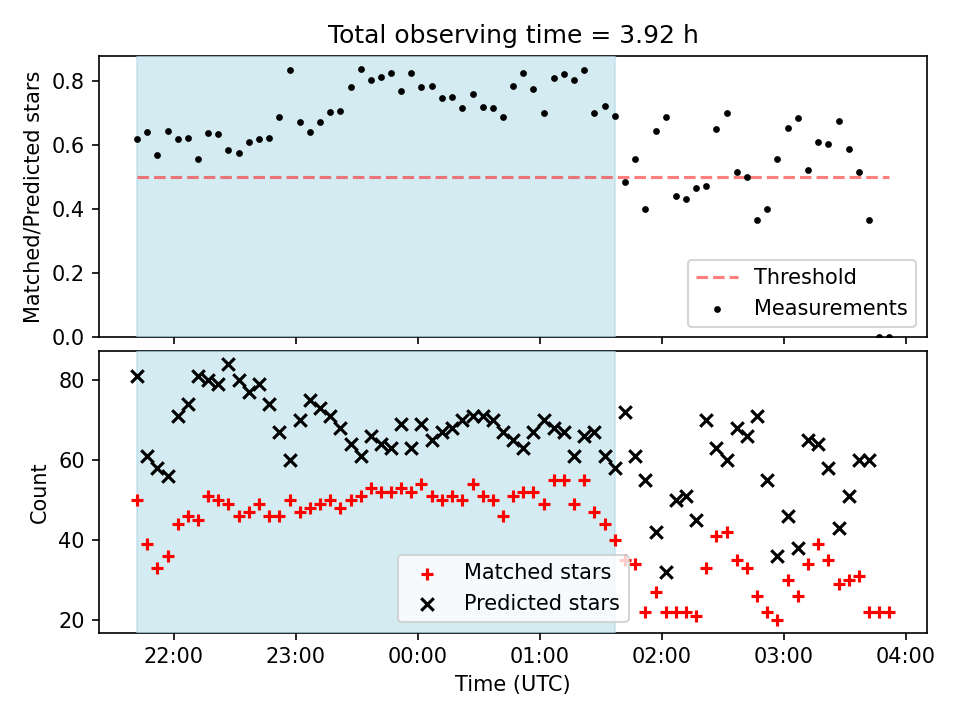 Total observing time = 3.92 h

Matched/Predicted stars

0.8
0.6
0.4
0.2
0.0

Threshold
Measurements

Count

80
60
40
20

Matched stars
Predicted stars

22:00
23:00
00:00
01:00
02:00
03:00
04:00

Time (UTC)